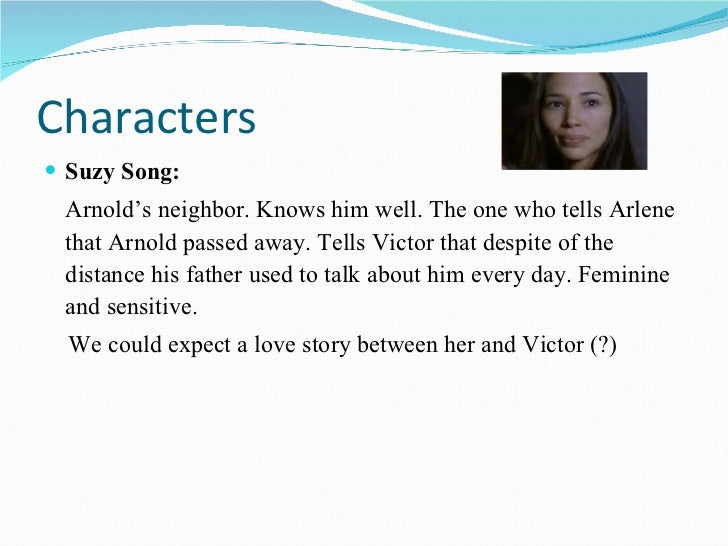 Characters

Suzy Song:

Arnold’s neighbor. Knows him well. The one who tells Arlene that Arnold passed away. Tells Victor that despite of the distance his father used to talk about him every day. Feminine and sensitive.

We could expect a love story between her and Victor (?)